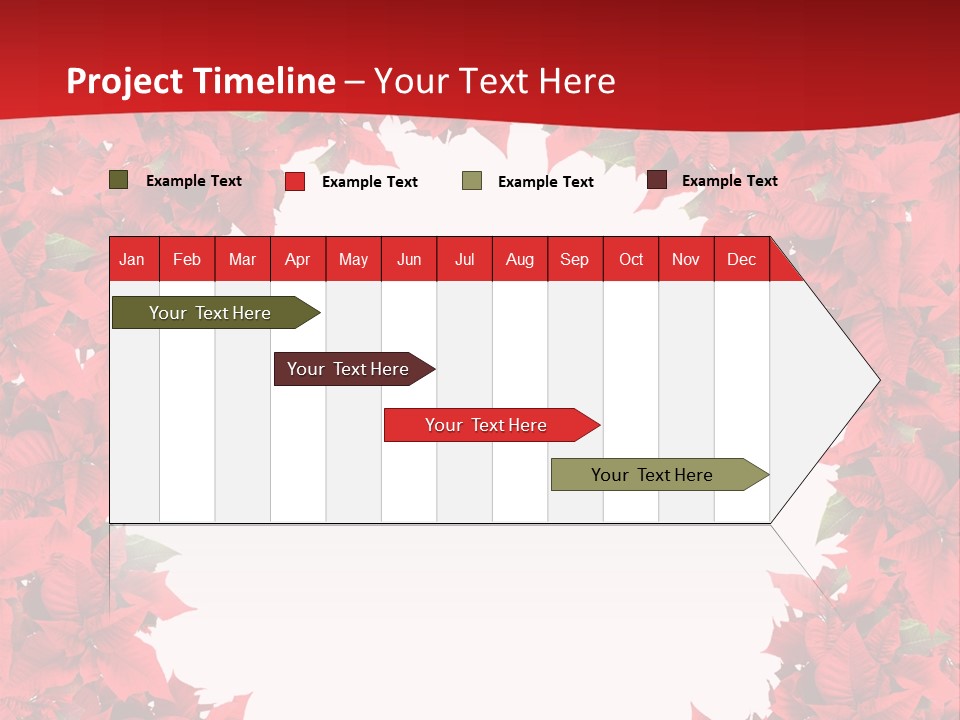 Project Timeline – Your Text Here

Example Text
Example Text
Example Text
Example Text

| Jan | Feb | Mar | Apr | May | Jun | Jul | Aug | Sep | Oct | Nov | Dec |
|---|---|---|---|---|---|---|---|---|---|---|---|

Your Text Here

Your Text Here

Your Text Here

Your Text Here